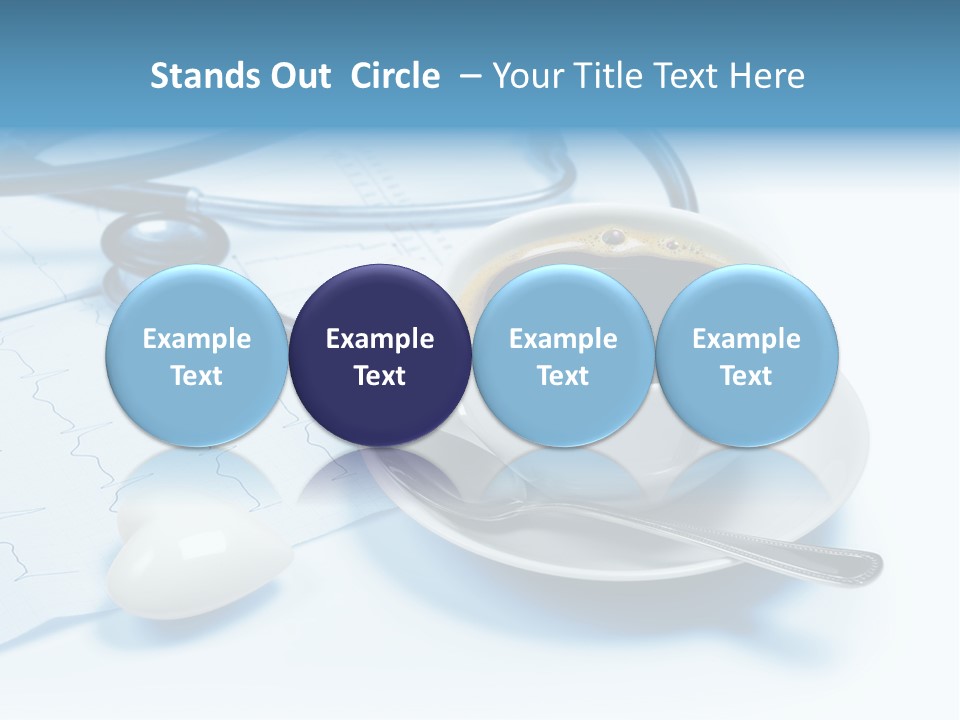 Stands Out Circle – Your Title Text Here

Example Text

Example Text

Example Text

Example Text